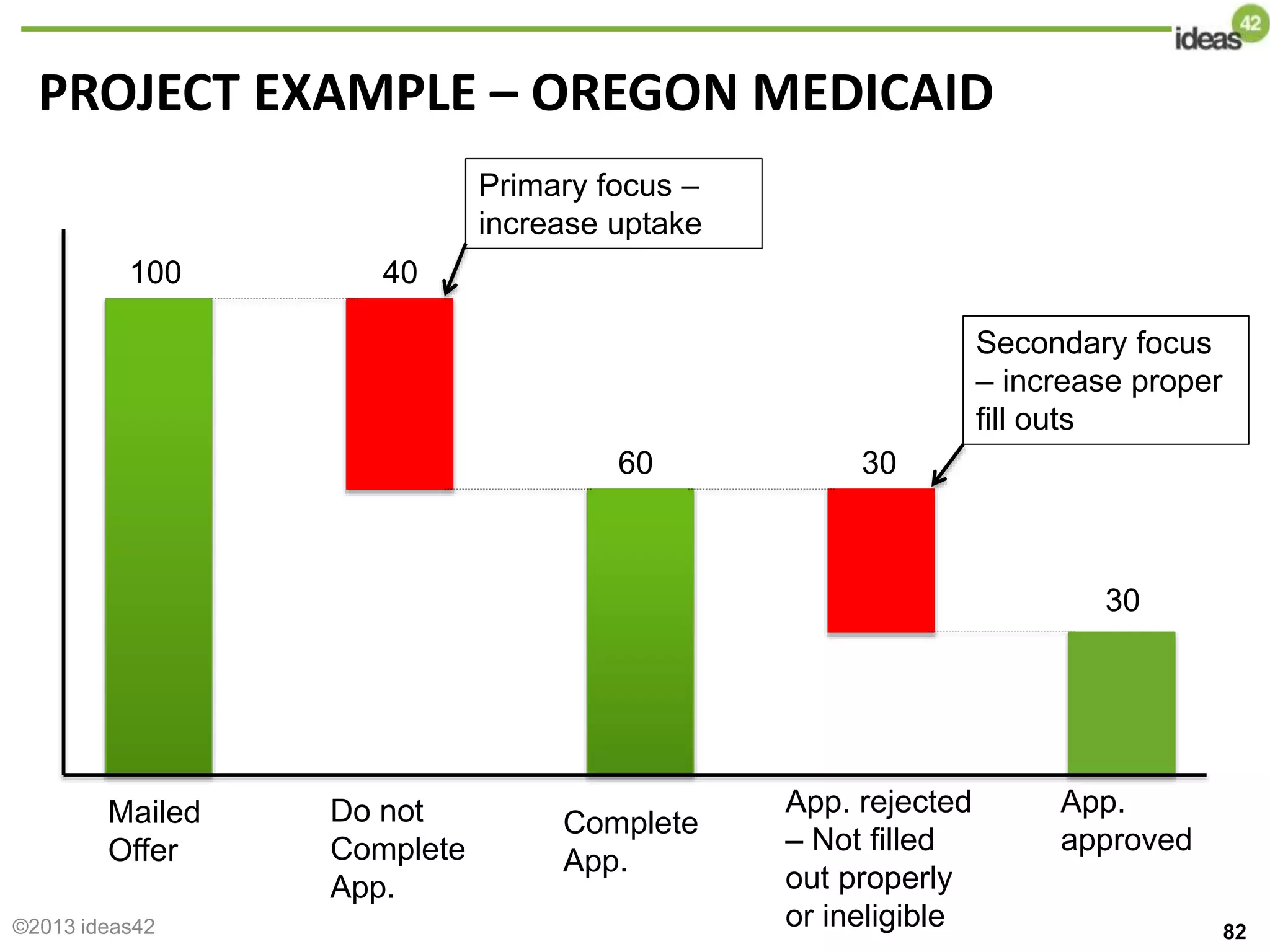 ideas 42

PROJECT EXAMPLE – OREGON MEDICAID

Primary focus – increase uptake

Secondary focus – increase proper fill outs

100

40

60

30

30

Mailed Offer

Do not Complete App.

Complete App.

App. rejected – Not filled out properly or ineligible

App. approved

©2013 ideas42

82